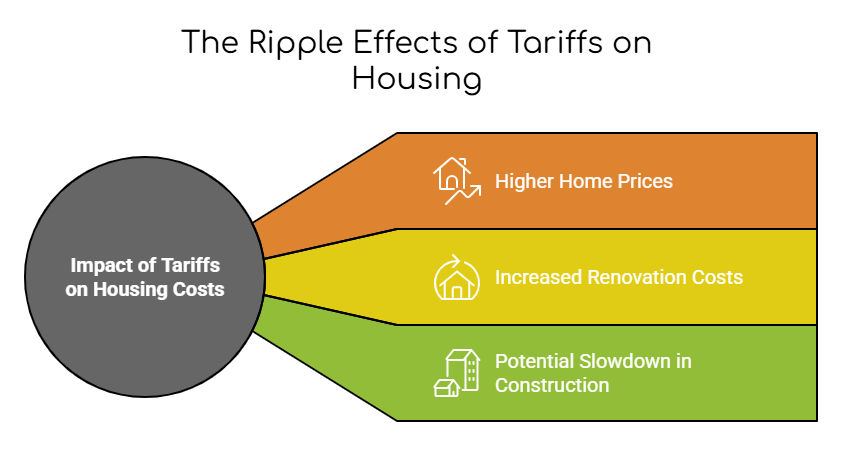 The Ripple Effects of Tariffs on Housing

Impact of Tariffs on Housing Costs

Higher Home Prices

Increased Renovation Costs

Potential Slowdown in Construction